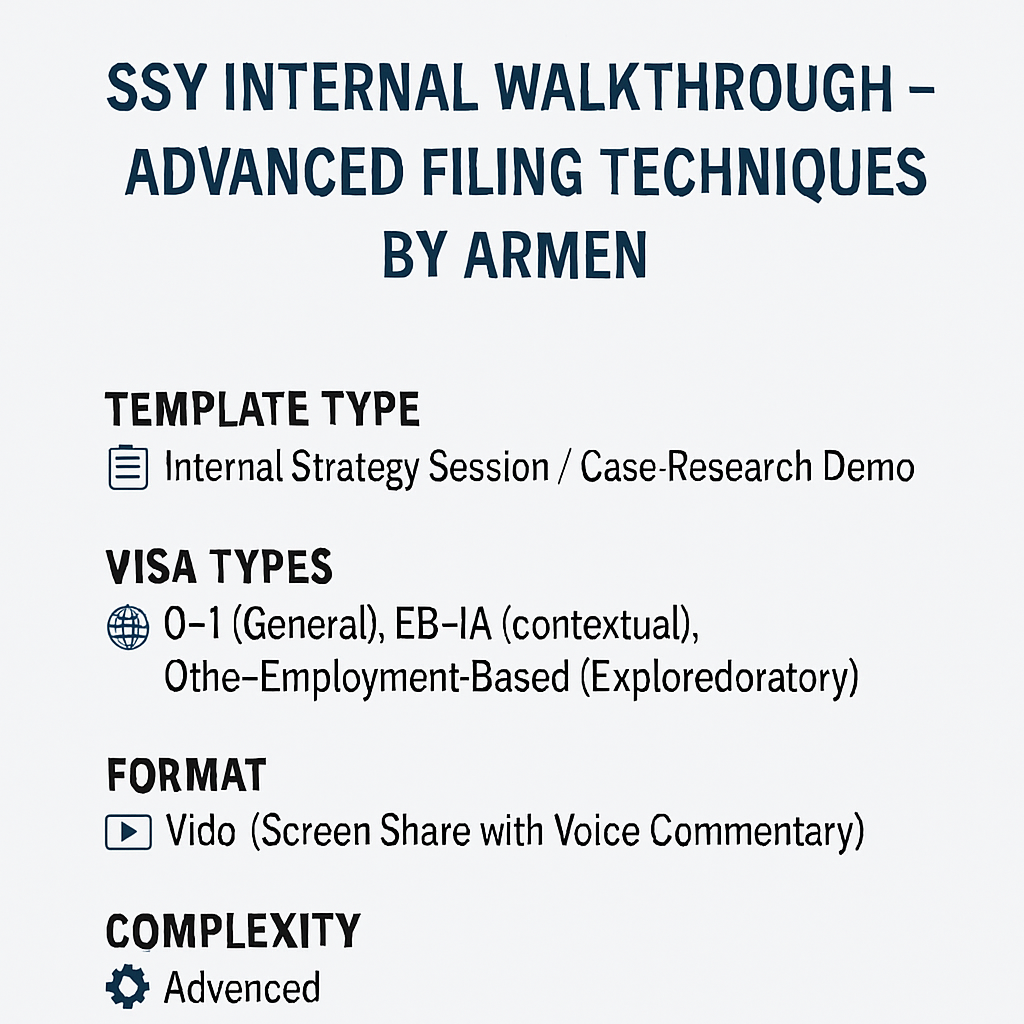 SSY INTERNAL WALKTHROUGH – ADVANCED FILING TECHNIQUES BY ARMEN

TEMPLATE TYPE
Internal Strategy Session / Case-Research Demo

VISA TYPES
O–1 (General), EB–IA (contextual), Othe–Employment-Based (Exploredoratory)

FORMAT
Vido (Screen Share with Voice Commentary)

COMPLEXITY
Advenced